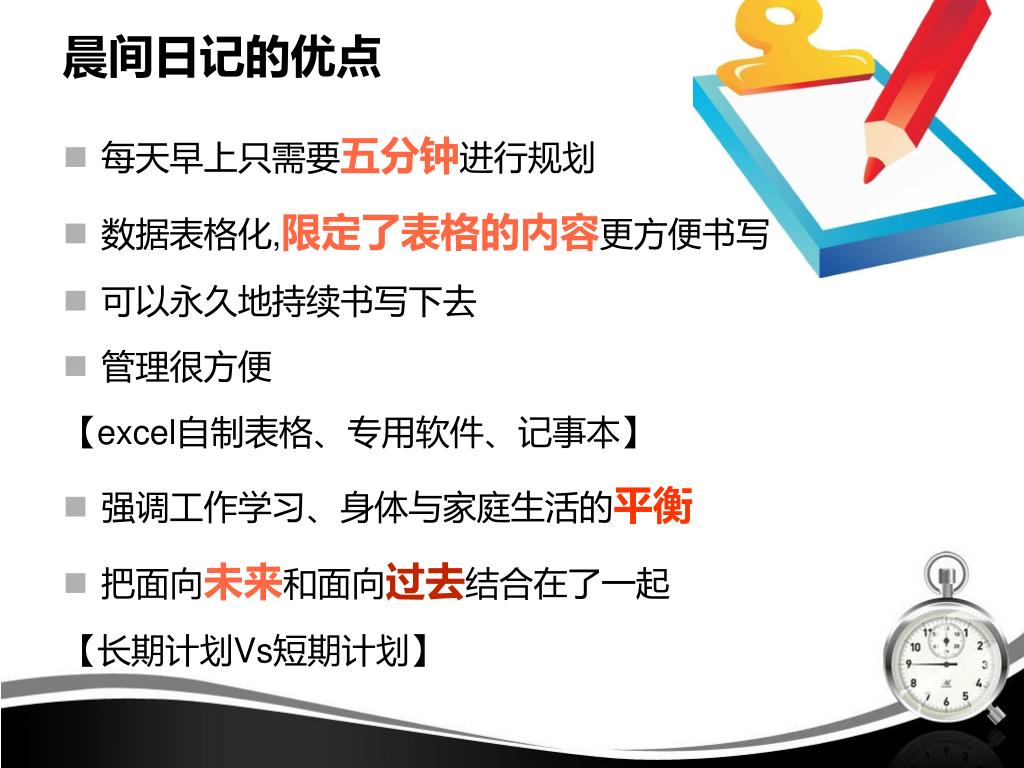 晨间日记的优点

■ 每天早上只需要五分钟进行规划

■ 数据表格化,限定了表格的内容更方便书写

■ 可以永久地持续书写下去

■ 管理很方便

【excel自制表格、专用软件、记事本】

■ 强调工作学习、身体与家庭生活的平衡

■ 把面向未来和面向过去结合在了一起

【长期计划Vs短期计划】